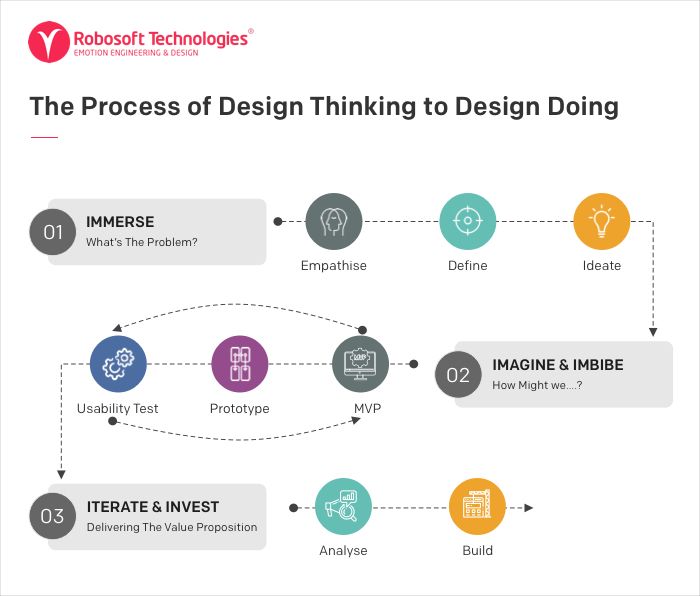 Robosoft Technologies®
EMOTION ENGINEERING & DESIGN

The Process of Design Thinking to Design Doing

01 IMMERSE
What's The Problem?

Empathise

Define

Ideate

02 IMAGINE & IMBIBE
How Might we....?

Usability Test

Prototype

MVP

03 ITERATE & INVEST
Delivering The Value Proposition

Analyse

Build